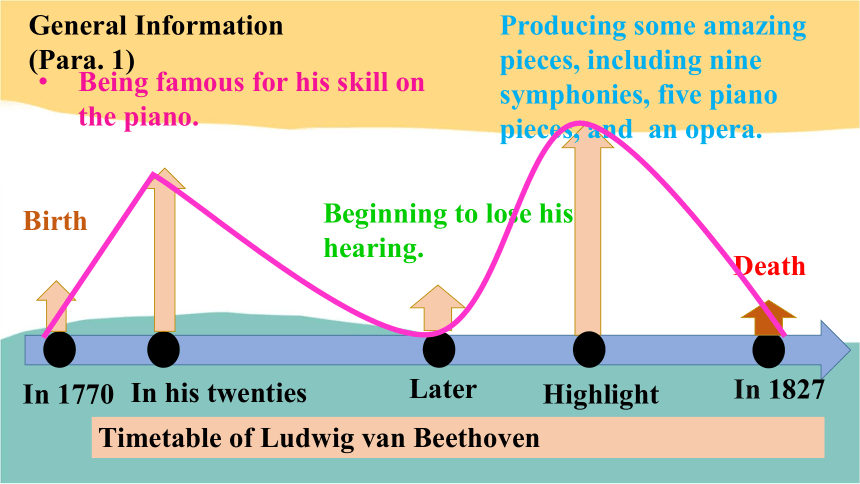 General Information
(Para. 1)

• Being famous for his skill on the piano.

Producing some amazing pieces, including nine symphonies, five piano pieces, and an opera.

Birth

Beginning to lose his hearing.

Death

In 1770

In his twenties

Later

Highlight

In 1827

Timetable of Ludwig van Beethoven